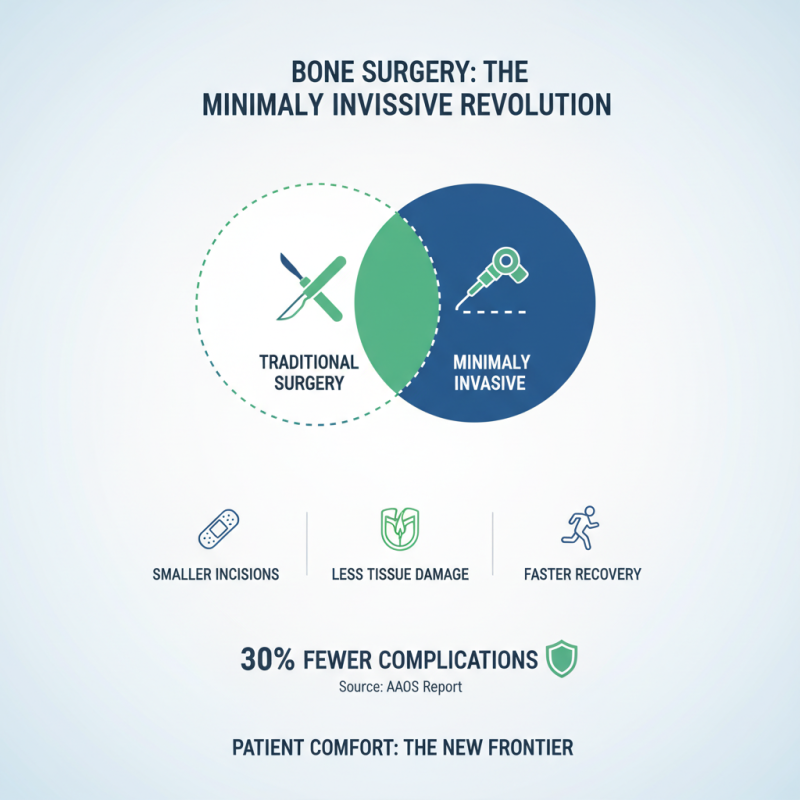 BONE SURGERY: THE MINIMALY INVISSIVE REVOLUTION

TRADITIONAL SURGERY

MINIMALY INVASIVE

SMALLER INCISIONS

LESS TISSUE DAMAGE

FASTER RECOVERY

30% FEWER COMPLICATIONS

Source: AAOS Report

PATIENT COMFORT: THE NEW FRONTIER